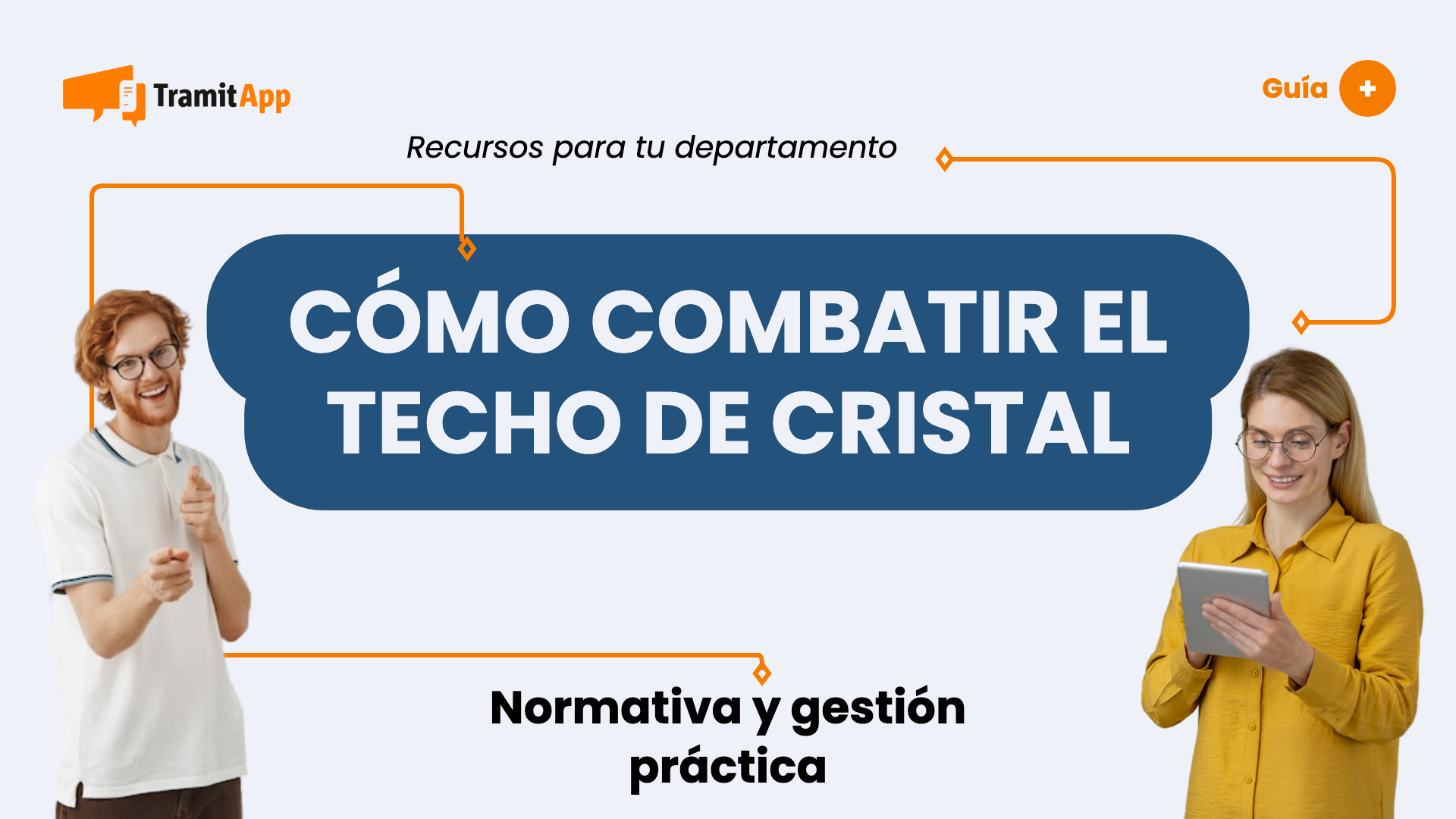 TramitApp

Guía +

Recursos para tu departamento

CÓMO COMBATIR EL TECHO DE CRISTAL

Normativa y gestión práctica